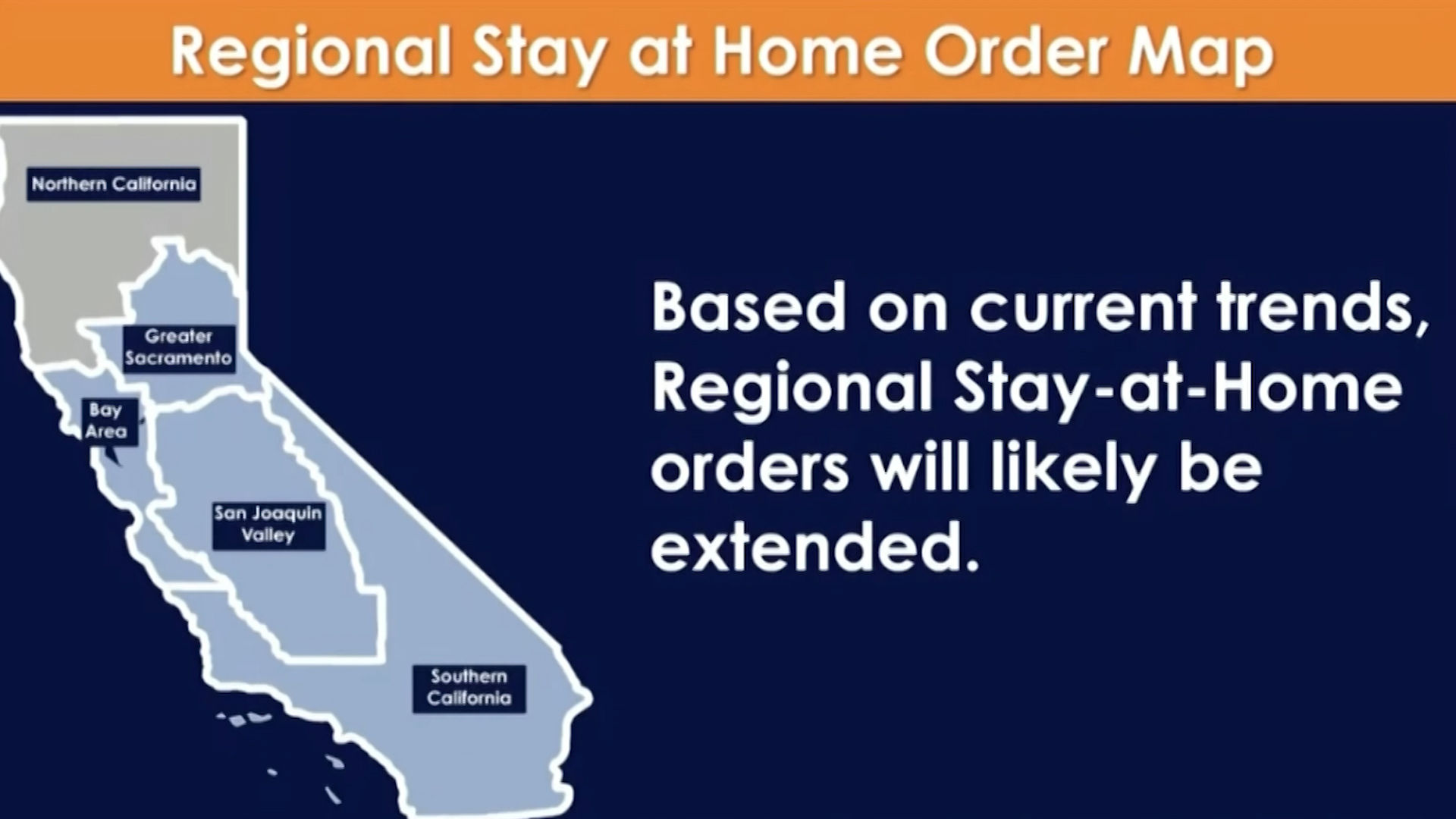 Regional Stay at Home Order Map

Northern California

Greater Sacramento

Bay Area

San Joaquin Valley

Southern California

Based on current trends, Regional Stay-at-Home orders will likely be extended.